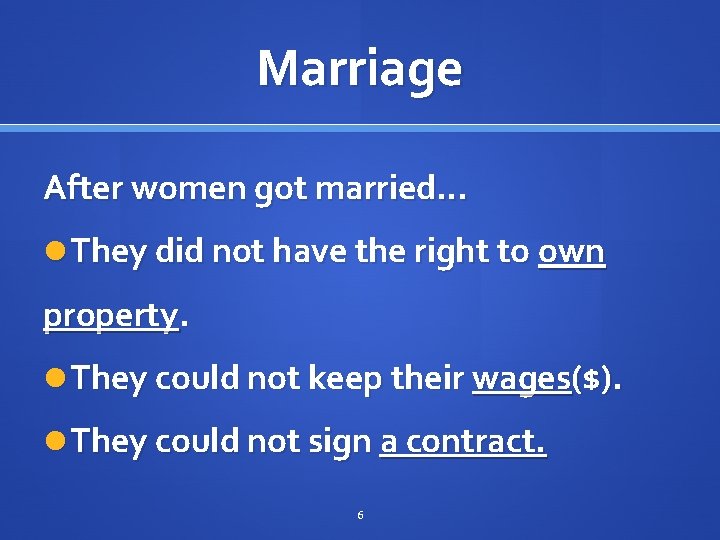 Marriage

After women got married…

They did not have the right to own property.

They could not keep their wages($).

They could not sign a contract.

6